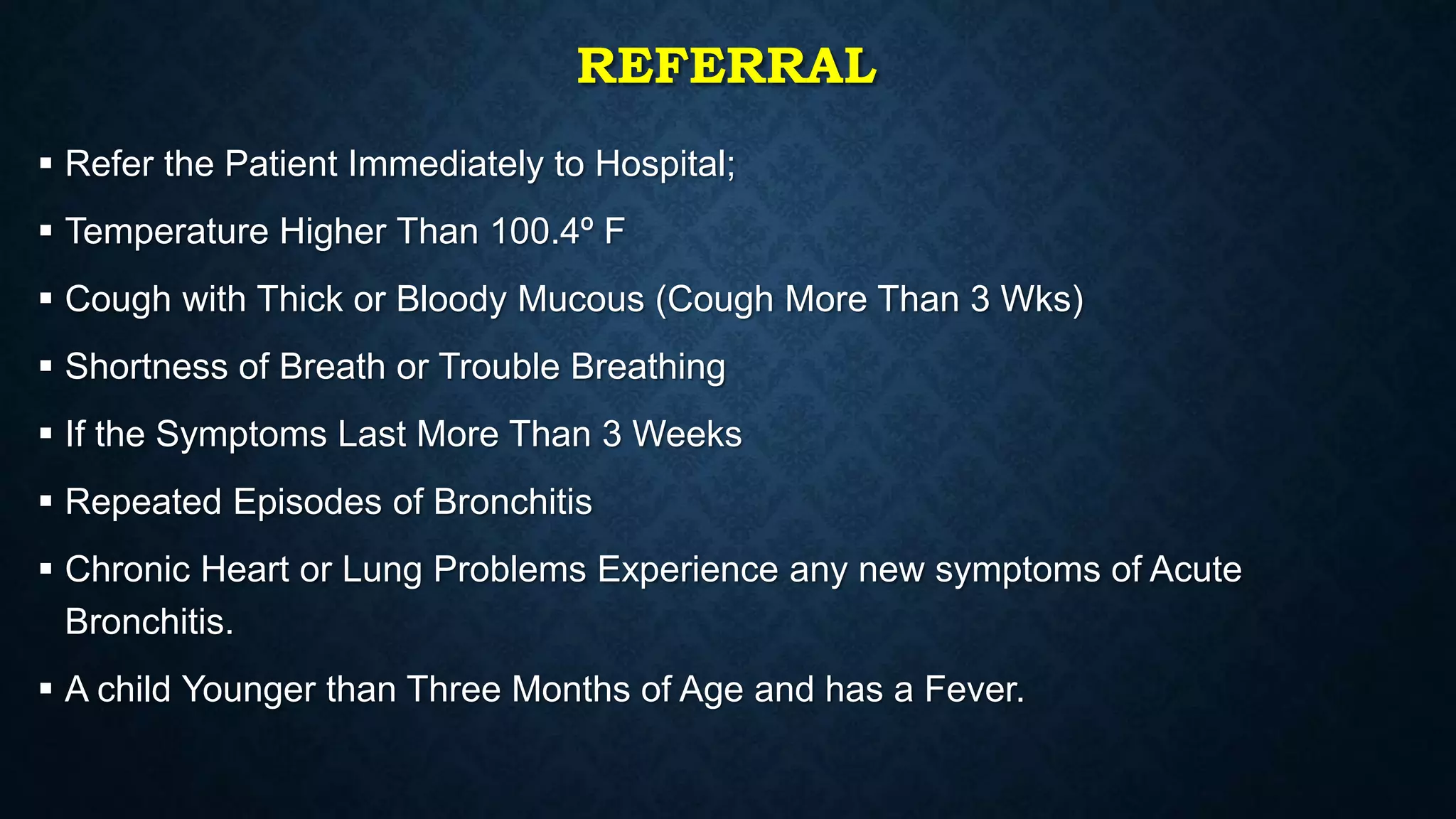 REFERRAL

▪ Refer the Patient Immediately to Hospital;

▪ Temperature Higher Than 100.4º F

▪ Cough with Thick or Bloody Mucous (Cough More Than 3 Wks)

▪ Shortness of Breath or Trouble Breathing

▪ If the Symptoms Last More Than 3 Weeks

▪ Repeated Episodes of Bronchitis

▪ Chronic Heart or Lung Problems Experience any new symptoms of Acute Bronchitis.

▪ A child Younger than Three Months of Age and has a Fever.